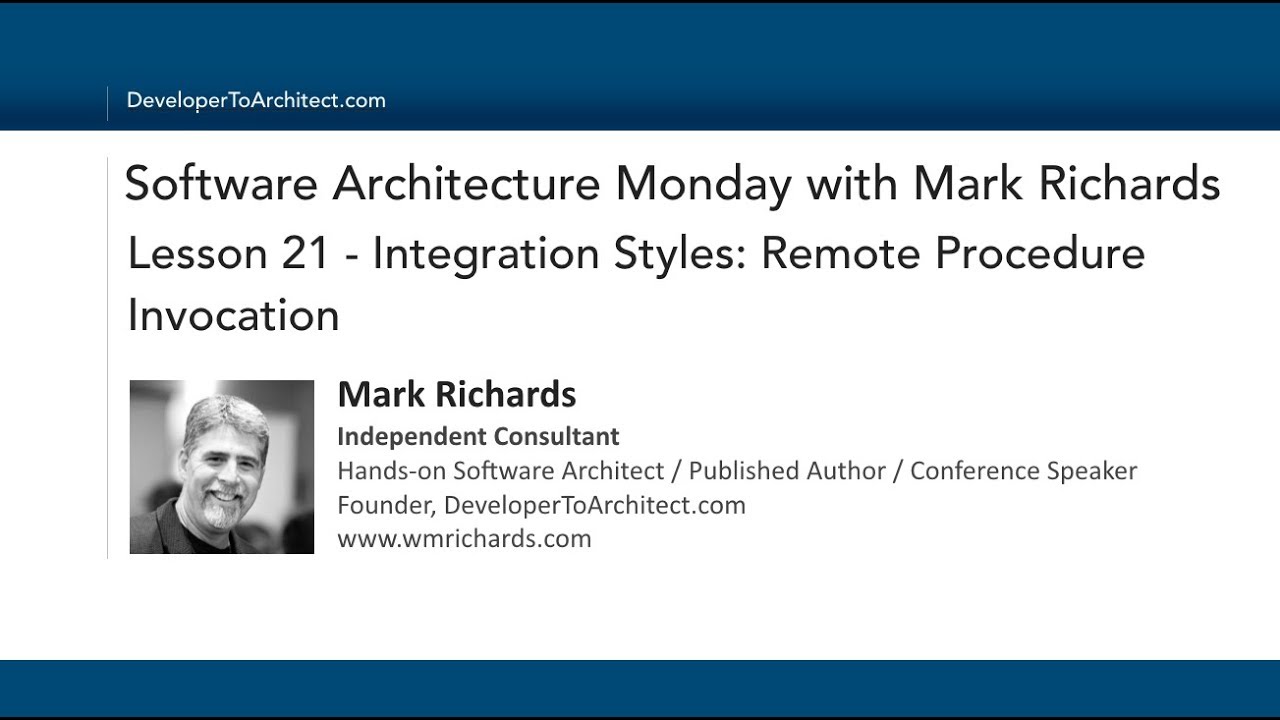 DeveloperToArchitect.com

Software Architecture Monday with Mark Richards

Lesson 21 - Integration Styles: Remote Procedure Invocation

Mark Richards
Independent Consultant
Hands-on Software Architect / Published Author / Conference Speaker
Founder, DeveloperToArchitect.com
www.wmrichards.com